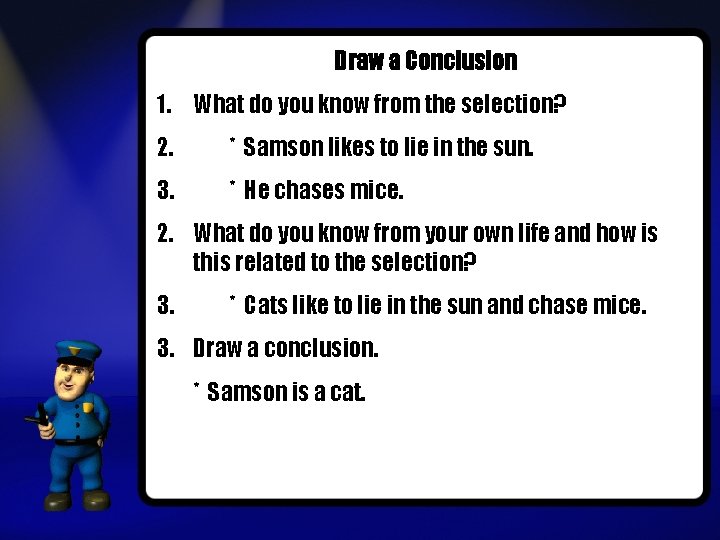 Draw a Conclusion

1. What do you know from the selection?

2. * Samson likes to lie in the sun.

3. * He chases mice.

2. What do you know from your own life and how is this related to the selection?

3. * Cats like to lie in the sun and chase mice.

3. Draw a conclusion.

* Samson is a cat.